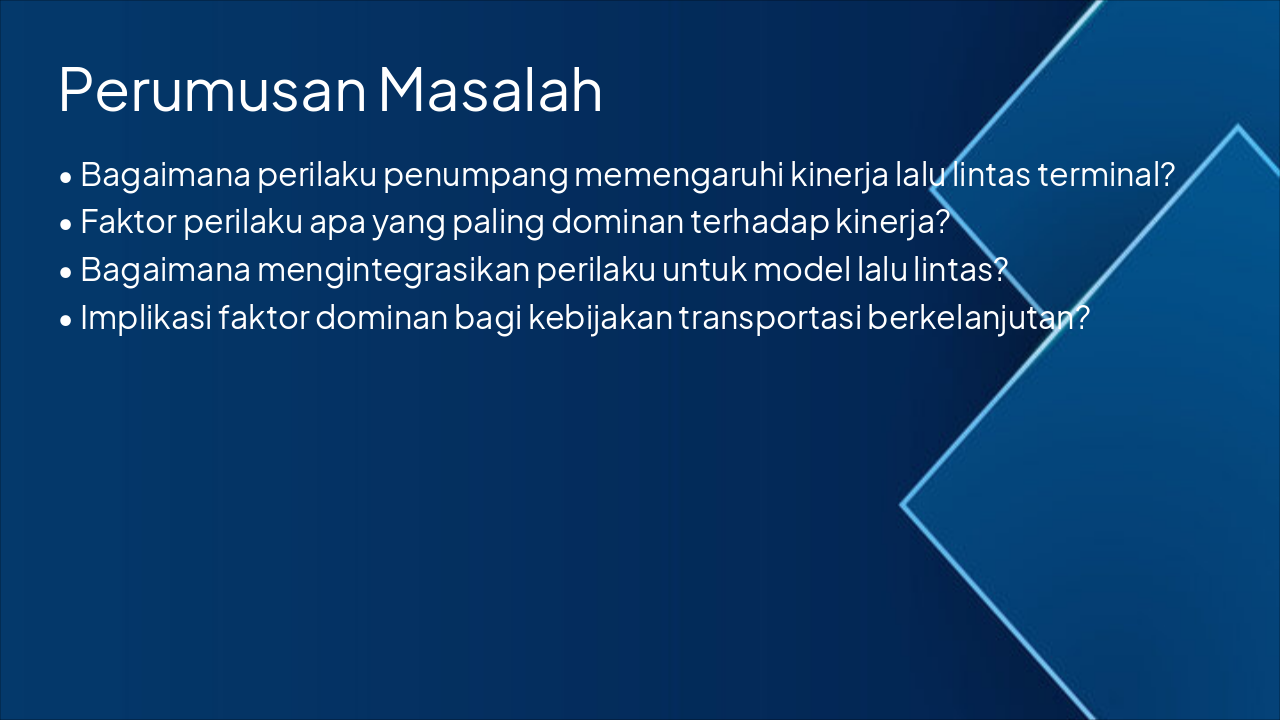 Perumusan Masalah

• Bagaimana perilaku penumpang memengaruhi kinerja lalu lintas terminal?
• Faktor perilaku apa yang paling dominan terhadap kinerja?
• Bagaimana mengintegrasikan perilaku untuk model lalu lintas?
• Implikasi faktor dominan bagi kebijakan transportasi berkelanjutan?